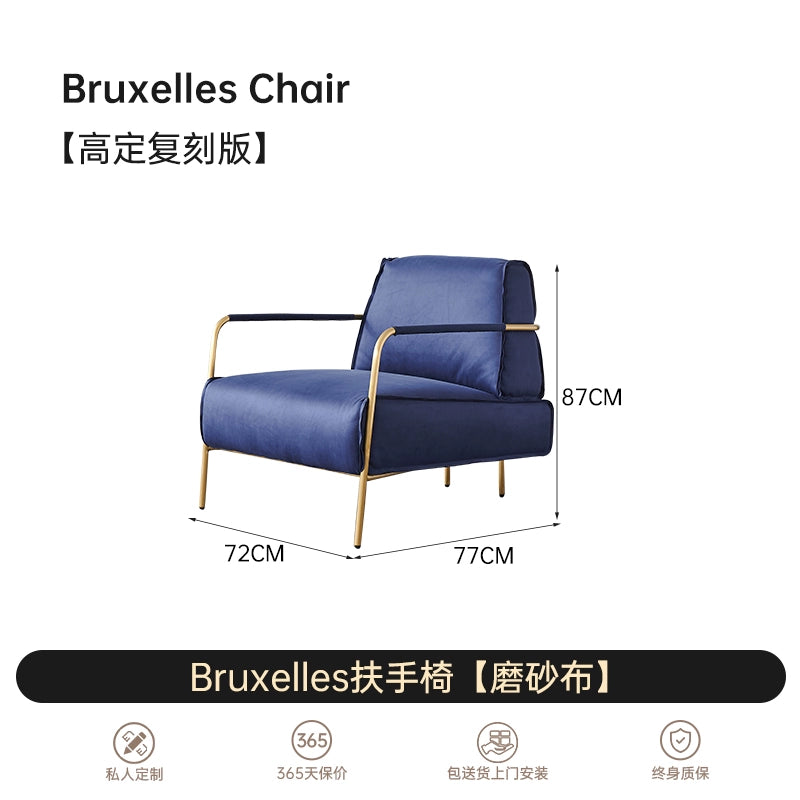 Bruxelles Chair
【高定复刻版】

87CM
72CM
77CM

Bruxelles扶手椅【磨砂布】

私人定制
365
365天保价
包送货上门安装
终身质保